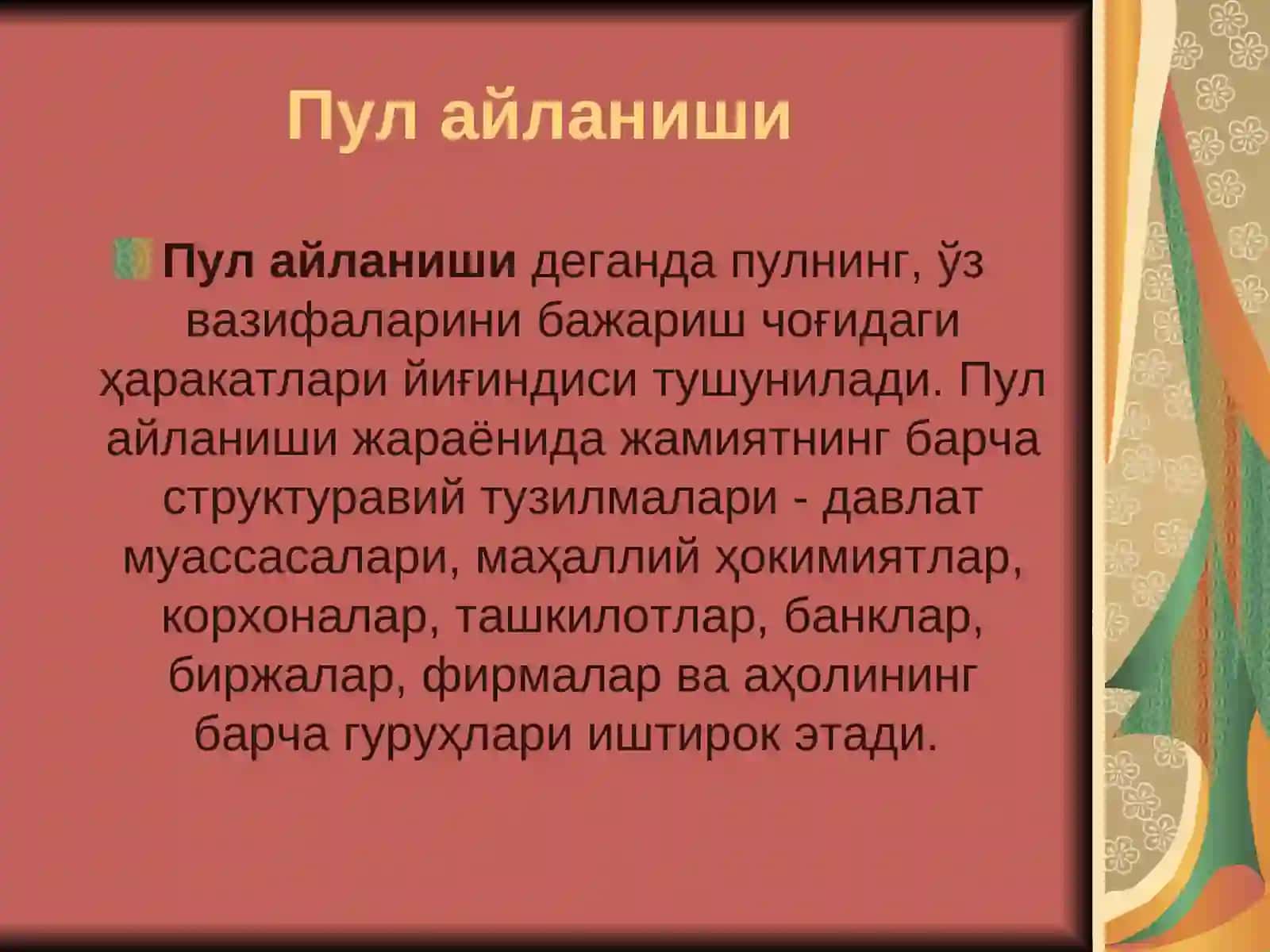 Пул айланиши

Пул айланиши деганда пулнинг, ўз вазифаларини бажариш чоғидаги ҳаракатлари йиғиндиси тушунилади. Пул айланиши жараёнида жамиятнинг барча структуравий тузилмалари - давлат муассасалари, маҳаллий ҳокимиятлар, корхоналар, ташкилотлар, банклар, биржалар, фирмалар ва аҳолининг барча гуруҳлари иштирок этади.